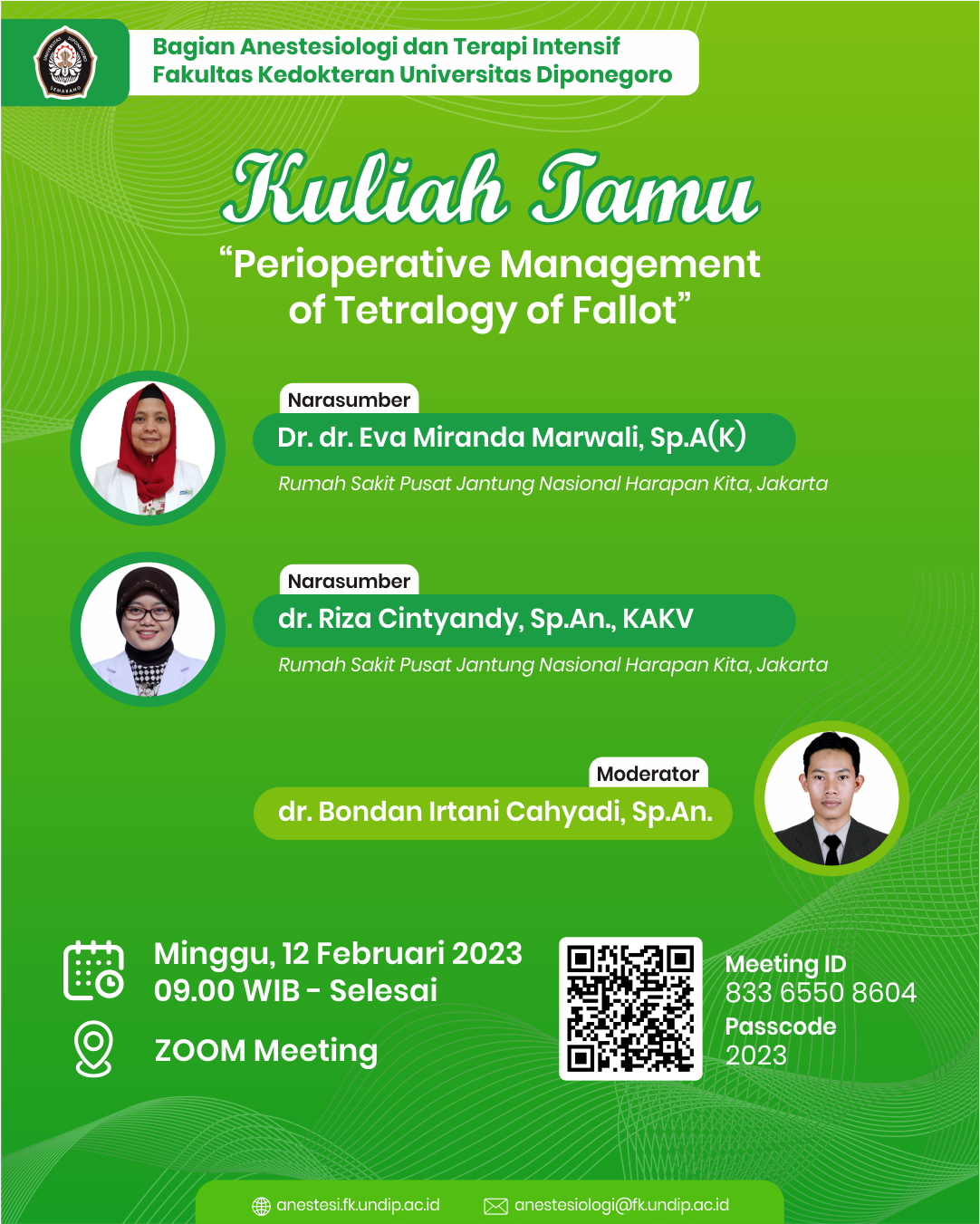 UNIVERSITAS DIPONEGORO SEMARANG

Bagian Anestesiologi dan Terapi Intensif
Fakultas Kedokteran Universitas Diponegoro

Kuliah Tamu

“Perioperative Management of Tetralogy of Fallot”

Narasumber
Dr. dr. Eva Miranda Marwali, Sp.A(K)
Rumah Sakit Pusat Jantung Nasional Harapan Kita, Jakarta

Narasumber
dr. Riza Cintyandy, Sp.An., KAKV
Rumah Sakit Pusat Jantung Nasional Harapan Kita, Jakarta

Moderator
dr. Bondan Irtani Cahyadi, Sp.An.

Minggu, 12 Februari 2023
09.00 WIB - Selesai

ZOOM Meeting

Meeting ID
833 6550 8604
Passcode
2023

anestesi.fk.undip.ac.id
anestesiologi@fk.undip.ac.id